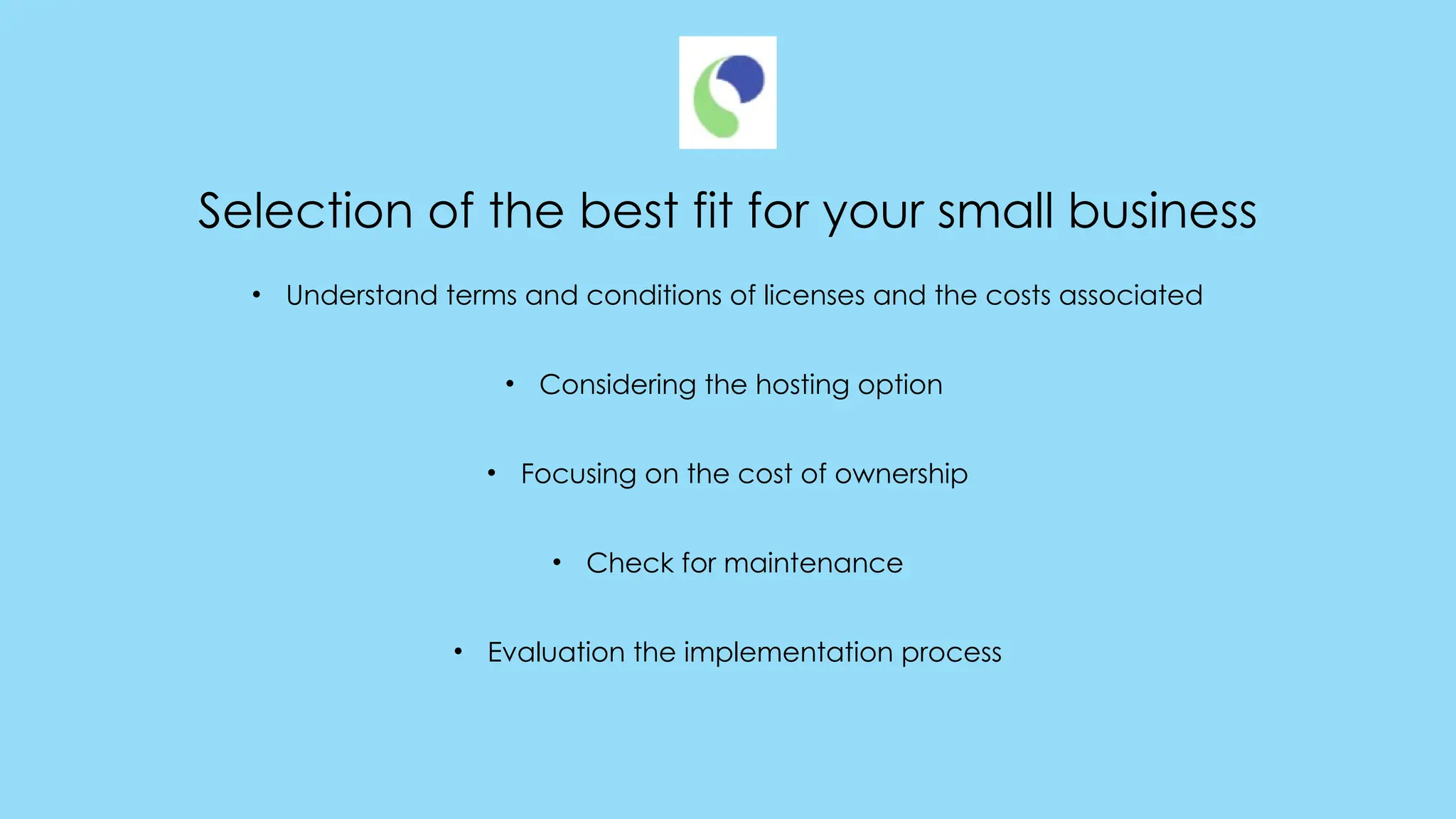 Selection of the best fit for your small business

• Understand terms and conditions of licenses and the costs associated

• Considering the hosting option

• Focusing on the cost of ownership

• Check for maintenance

• Evaluation the implementation process